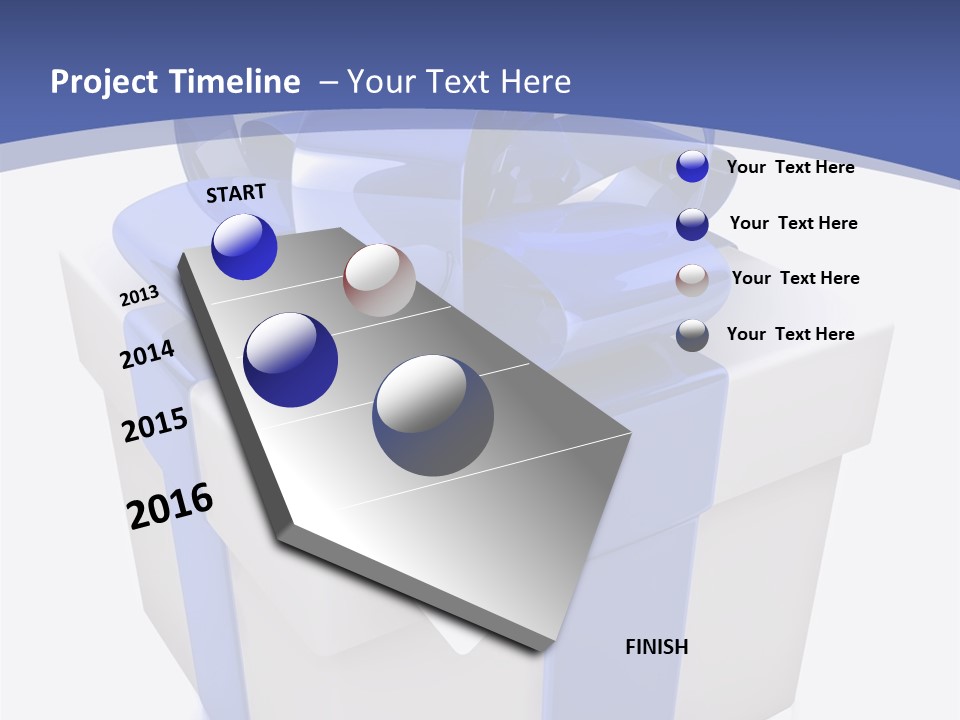 Project Timeline – Your Text Here

START

2013

2014

2015

2016

Your Text Here

Your Text Here

Your Text Here

Your Text Here

FINISH